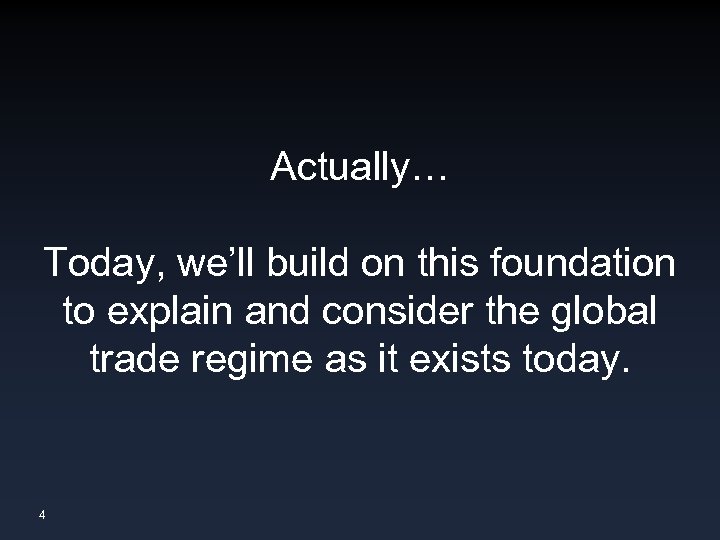 Actually…

Today, we’ll build on this foundation to explain and consider the global trade regime as it exists today.

4